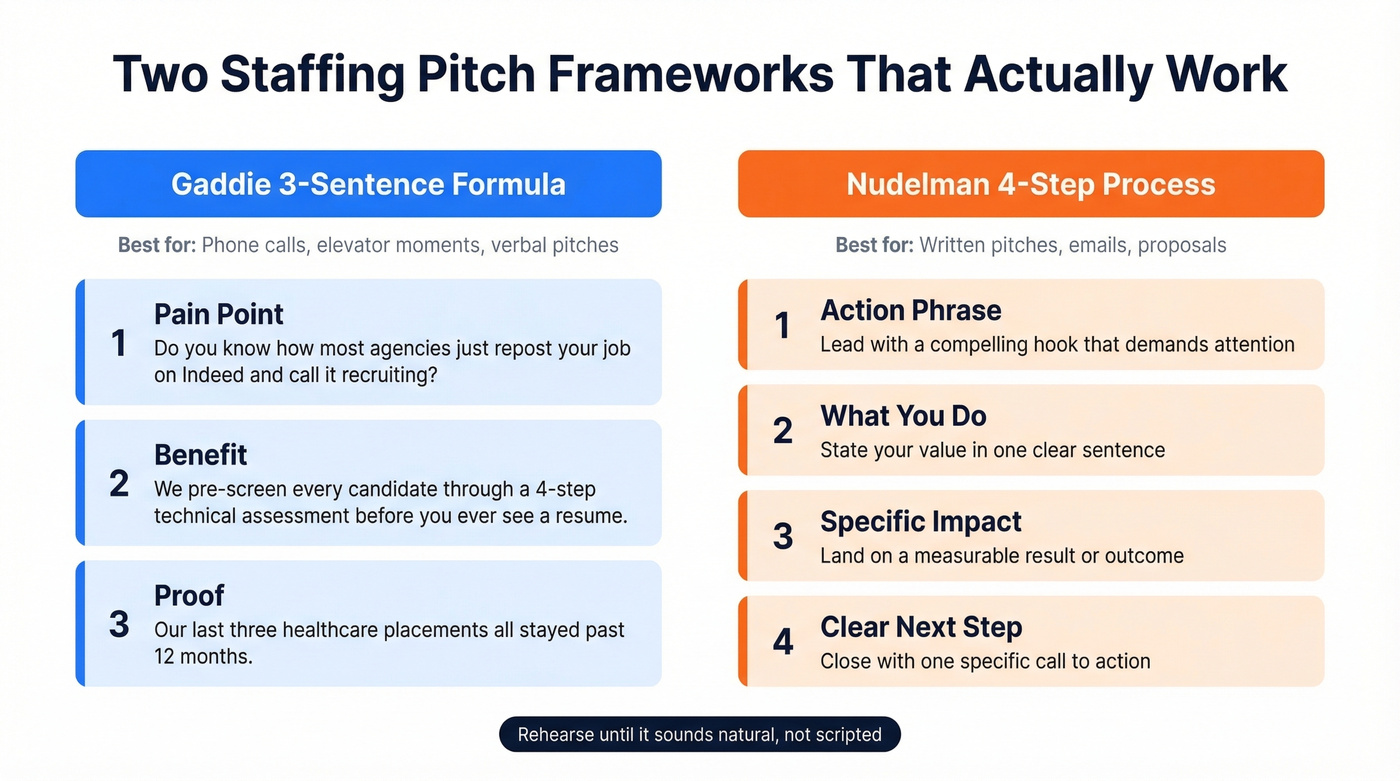 Two Staffing Pitch Frameworks That Actually Work

Gaddie 3-Sentence Formula

Best for: Phone calls, elevator moments, verbal pitches

1 Pain Point
Do you know how most agencies just repost your job on Indeed and call it recruiting?

2 Benefit
We pre-screen every candidate through a 4-step technical assessment before you ever see a resume.

3 Proof
Our last three healthcare placements all stayed past 12 months.

Nudelman 4-Step Process

Best for: Written pitches, emails, proposals

1 Action Phrase
Lead with a compelling hook that demands attention

2 What You Do
State your value in one clear sentence

3 Specific Impact
Land on a measurable result or outcome

4 Clear Next Step
Close with one specific call to action

Rehearse until it sounds natural, not scripted